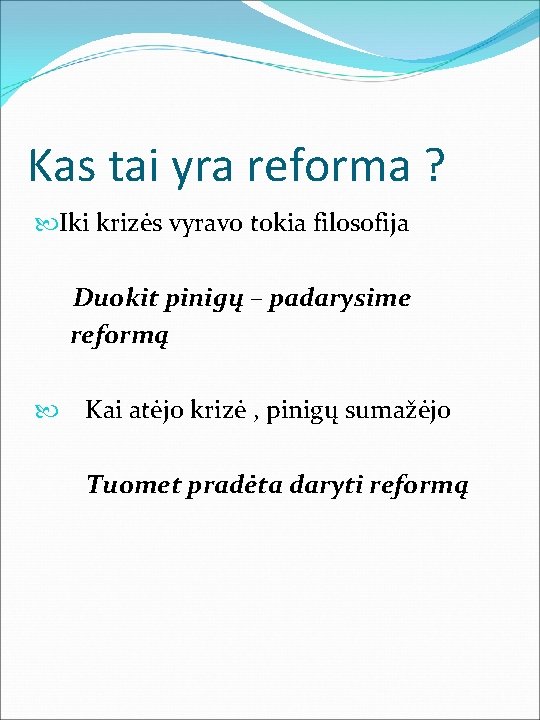 Kas tai yra reforma ?

Iki krizės vyravo tokia filosofija

Duokit pinigų – padarysime reformą

Kai atėjo krizė , pinigų sumažėjo

Tuomet pradėta daryti reformą